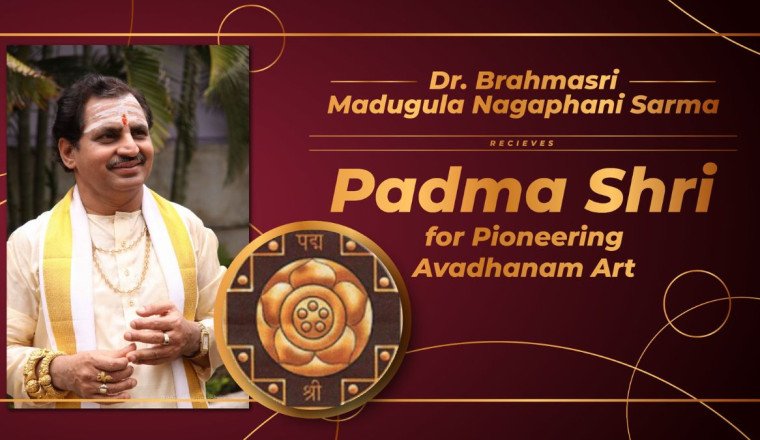 Dr. Brahmasri Madugula Nagaphani Sarma

RECIEVES

Padma Shri for Pioneering Avadhanam Art

पद्म

श्री